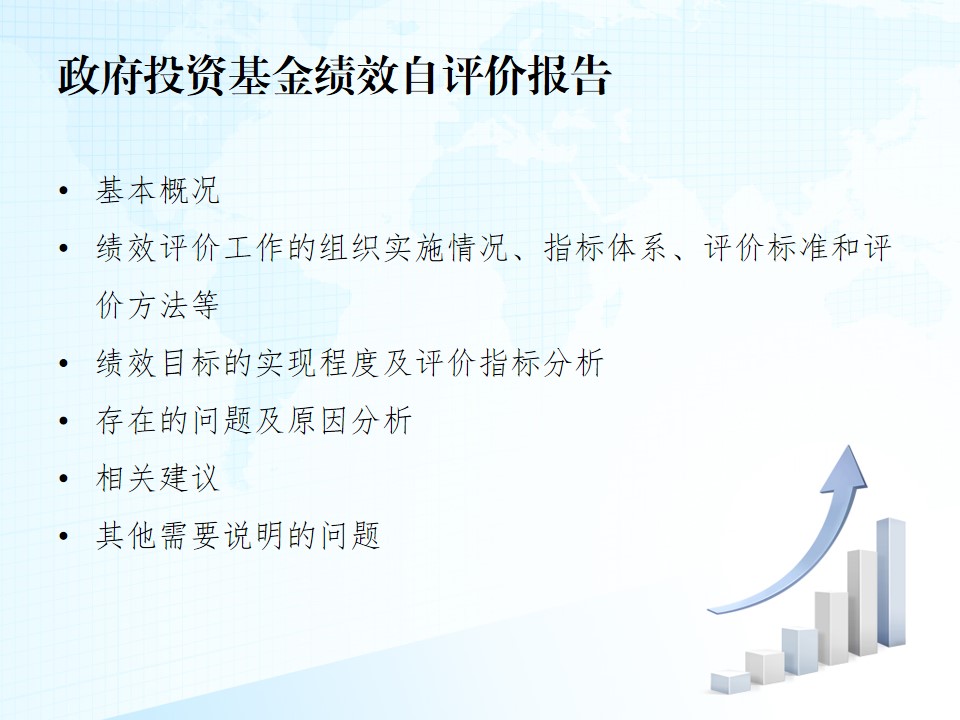 政府投资基金绩效自评价报告

• 基本概况
• 绩效评价工作的组织实施情况、指标体系、评价标准和评价方法等
• 绩效目标的实现程度及评价指标分析
• 存在的问题及原因分析
• 相关建议
• 其他需要说明的问题